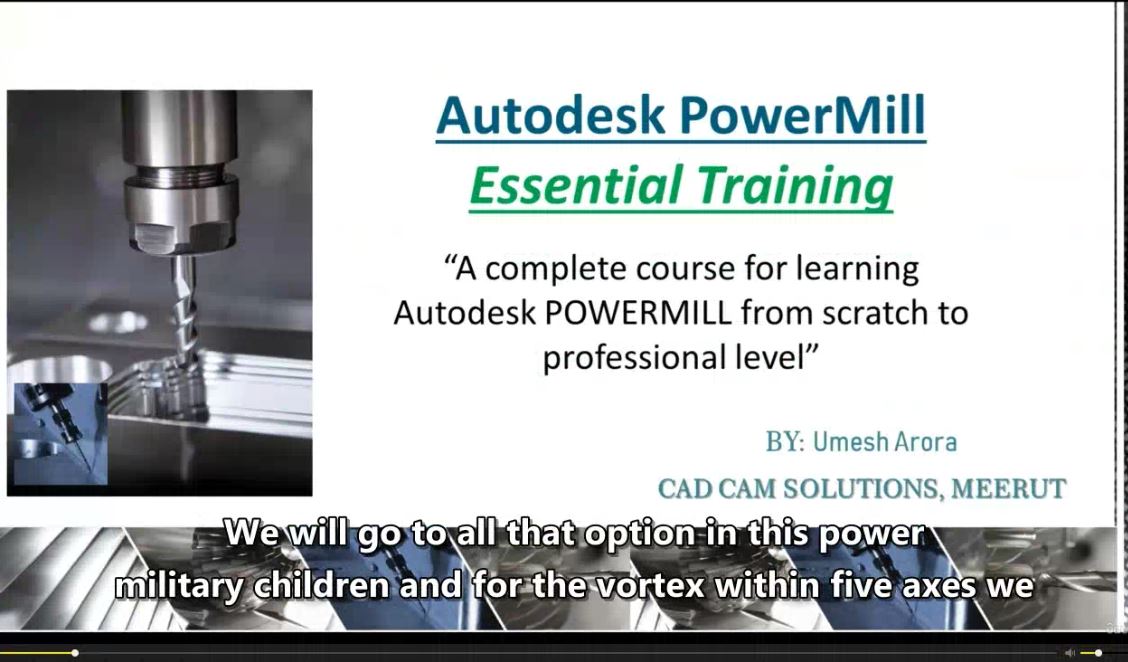 Autodesk PowerMill

Essential Training

“A complete course for learning Autodesk POWERMILL from scratch to professional level”

BY: Umesh Arora

CAD CAM SOLUTIONS, MEERUT

We will go to all that option in this power military children and for the vortex within five axes we